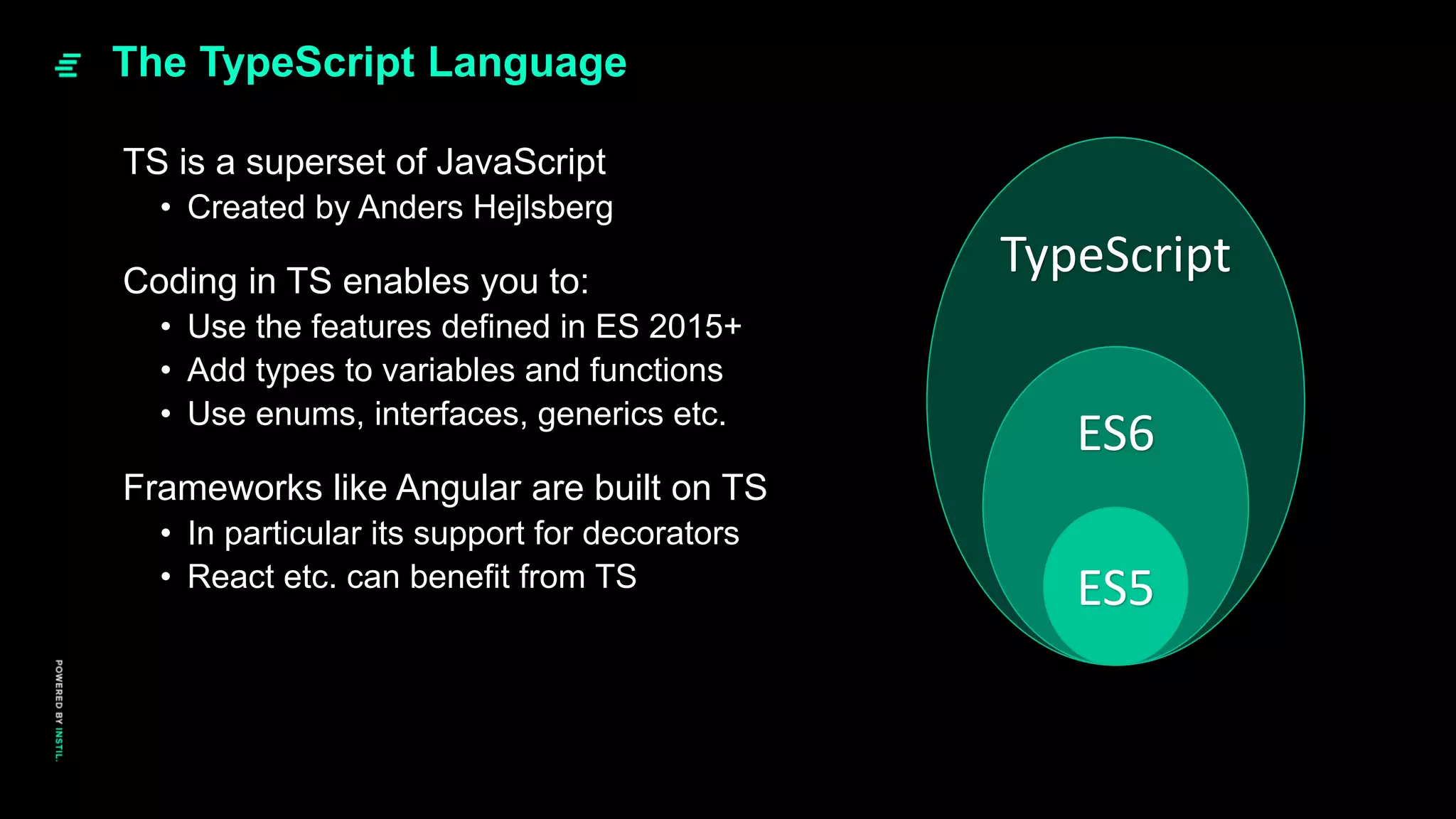 The TypeScript Language

TS is a superset of JavaScript
• Created by Anders Hejlsberg

Coding in TS enables you to:
• Use the features defined in ES 2015+
• Add types to variables and functions
• Use enums, interfaces, generics etc.

Frameworks like Angular are built on TS
• In particular its support for decorators
• React etc. can benefit from TS

TypeScript

ES6

ES5

POWERED BY INSTIL.